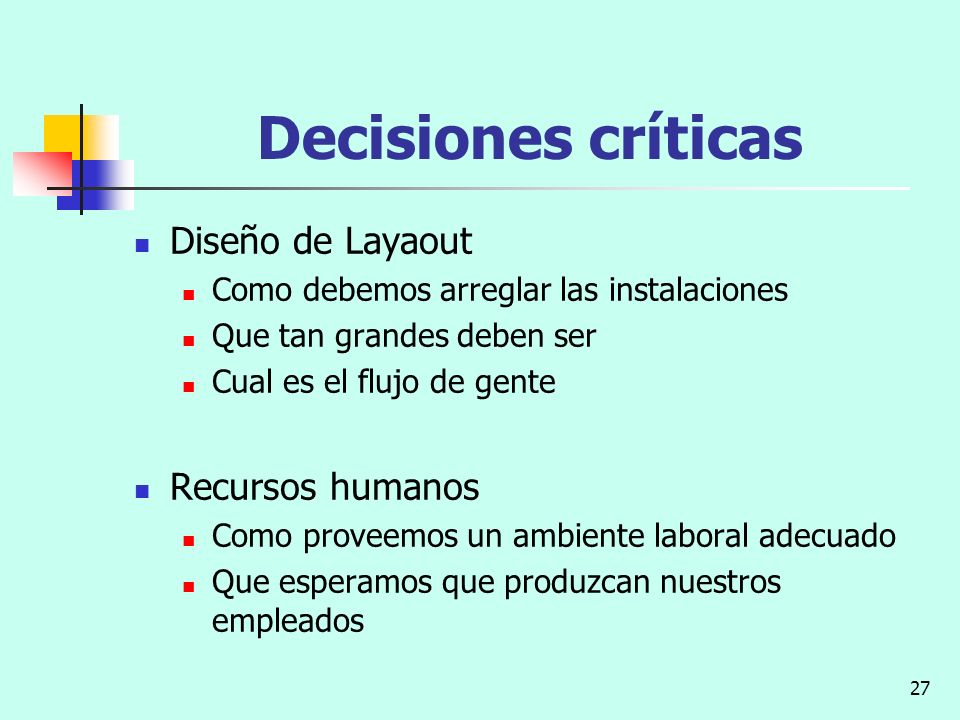 Decisiones críticas

- Diseño de Layaout
  - Como debemos arreglar las instalaciones
  - Que tan grandes deben ser
  - Cual es el flujo de gente

- Recursos humanos
  - Como proveemos un ambiente laboral adecuado
  - Que esperamos que produzcan nuestros empleados

27